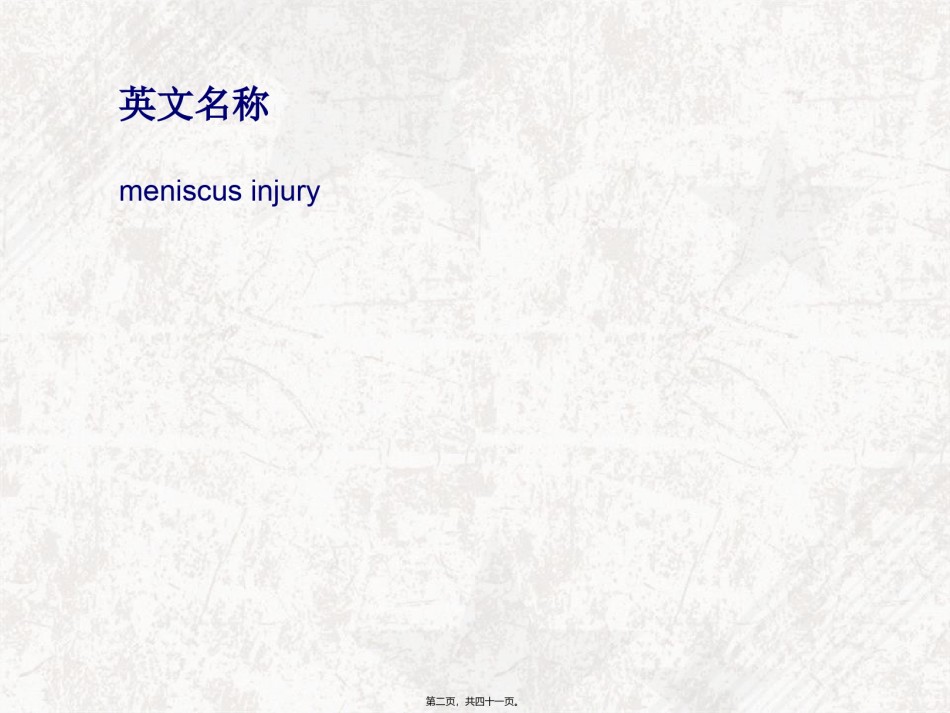 英文名称

meniscus injury

第二页，共四十一页。